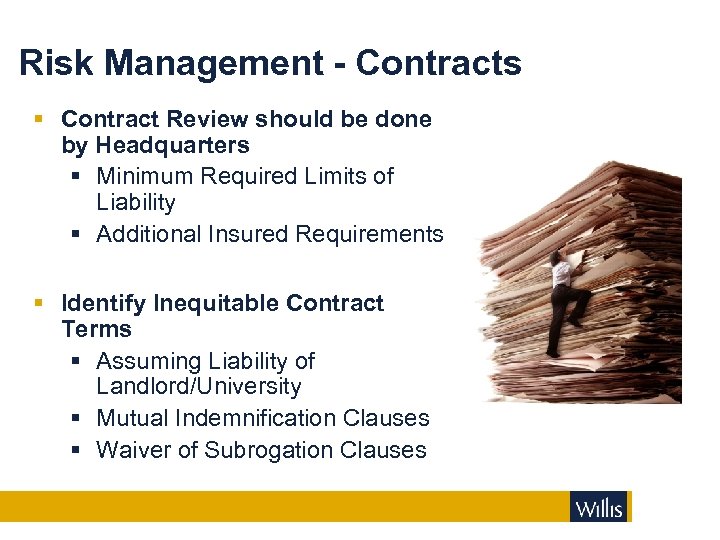 Risk Management - Contracts

▪ Contract Review should be done by Headquarters
  ▪ Minimum Required Limits of Liability
  ▪ Additional Insured Requirements

▪ Identify Inequitable Contract Terms
  ▪ Assuming Liability of Landlord/University
  ▪ Mutual Indemnification Clauses
  ▪ Waiver of Subrogation Clauses

Willis